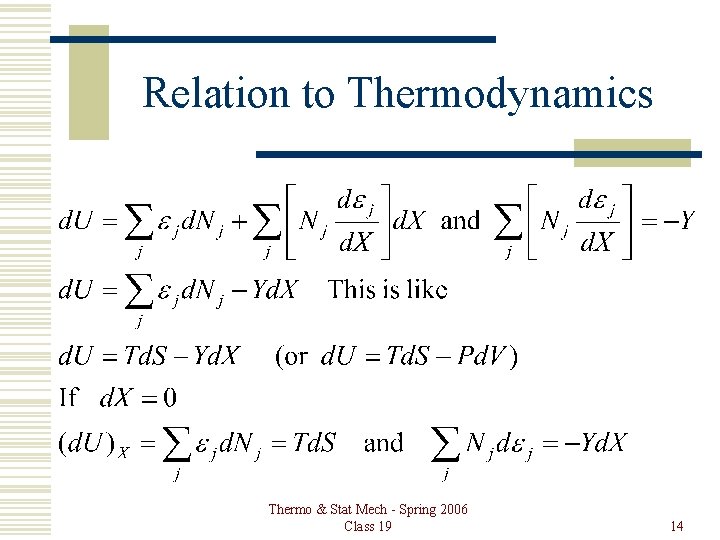 Relation to Thermodynamics

$dU = \sum_j \varepsilon_j dN_j + \sum_j \left[ N_j \frac{d\varepsilon_j}{dX} \right] dX$ and $\sum_j \left[ N_j \frac{d\varepsilon_j}{dX} \right] = -Y$

$dU = \sum_j \varepsilon_j dN_j - YdX$ This is like

$dU = TdS - YdX$ (or $dU = TdS - PdV$)

If $dX = 0$

$(dU)_X = \sum_j \varepsilon_j dN_j = TdS$ and $\sum_j N_j d\varepsilon_j = -YdX$

Thermo & Stat Mech - Spring 2006
Class 19

14